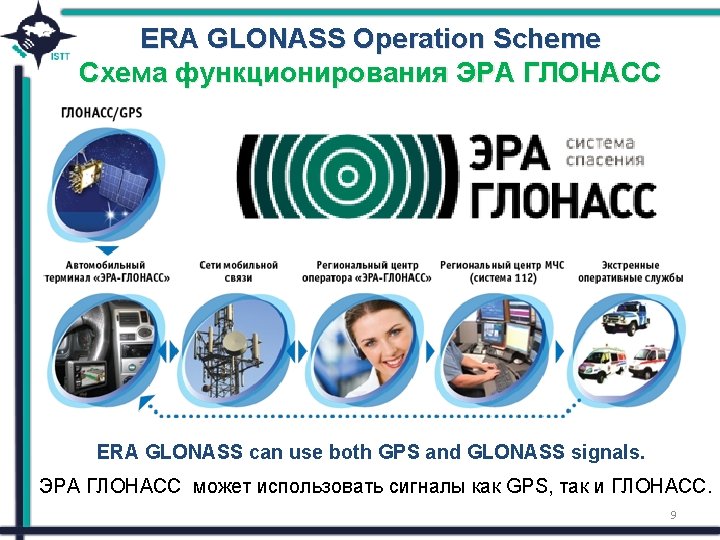 ISTT

ERA GLONASS Operation Scheme
Схема функционирования ЭРА ГЛОНАСС

ГЛОНАСС/GPS

ЭРА ГЛОНАСС система спасения

Автомобильный терминал «ЭРА-ГЛОНАСС»

Сети мобильной связи

Региональный центр оператора «ЭРА-ГЛОНАСС»

Региональный центр МЧС (система 112)

Экстренные оперативные службы

ERA GLONASS can use both GPS and GLONASS signals.

ЭРА ГЛОНАСС может использовать сигналы как GPS, так и ГЛОНАСС.

9